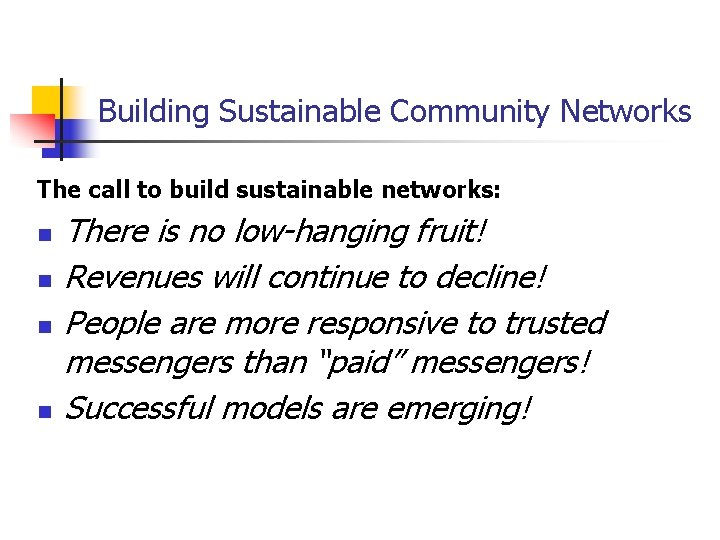 Building Sustainable Community Networks

The call to build sustainable networks:

- There is no low-hanging fruit!
- Revenues will continue to decline!
- People are more responsive to trusted messengers than “paid” messengers!
- Successful models are emerging!